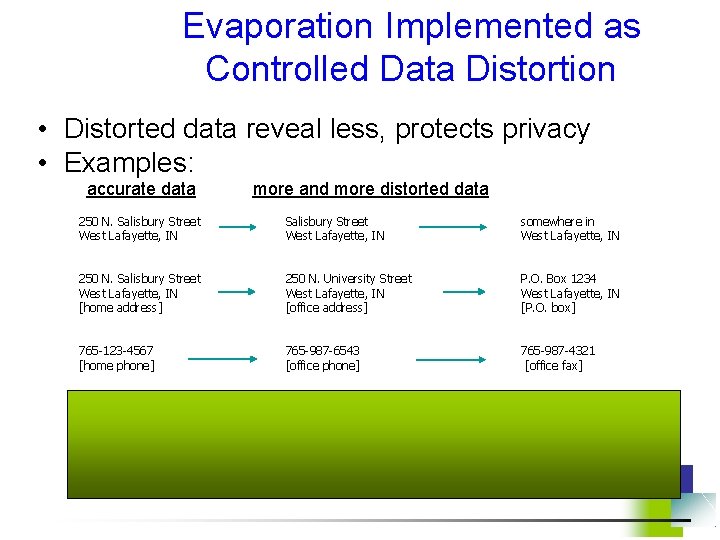 Evaporation Implemented as Controlled Data Distortion

• Distorted data reveal less, protects privacy
• Examples:

accurate data

more and more distorted data

250 N. Salisbury Street
West Lafayette, IN

Salisbury Street
West Lafayette, IN

somewhere in
West Lafayette, IN

250 N. Salisbury Street
West Lafayette, IN
[home address]

250 N. University Street
West Lafayette, IN
[office address]

P.O. Box 1234
West Lafayette, IN
[P.O. box]

765-123-4567
[home phone]

765-987-6543
[office phone]

765-987-4321
[office fax]